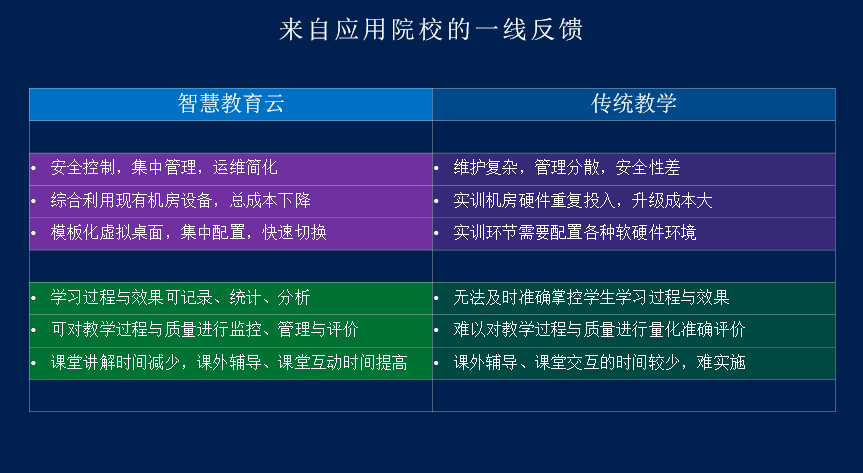 来自应用院校的一线反馈

| 智慧教育云 | 传统教学 |
|---|---|
| | |
| • 安全控制，集中管理，运维简化 | • 维护复杂，管理分散，安全性差 |
| • 综合利用现有机房设备，总成本下降 | • 实训机房硬件重复投入，升级成本大 |
| • 模板化虚拟桌面，集中配置，快速切换 | • 实训环节需要配置各种软硬件环境 |
| | |
| • 学习过程与效果可记录、统计、分析 | • 无法及时准确掌控学生学习过程与效果 |
| • 可对教学过程与质量进行监控、管理与评价 | • 难以对教学过程与质量进行量化准确评价 |
| • 课堂讲解时间减少，课外辅导、课堂互动时间提高 | • 课外辅导、课堂交互的时间较少，难实施 |
| | |